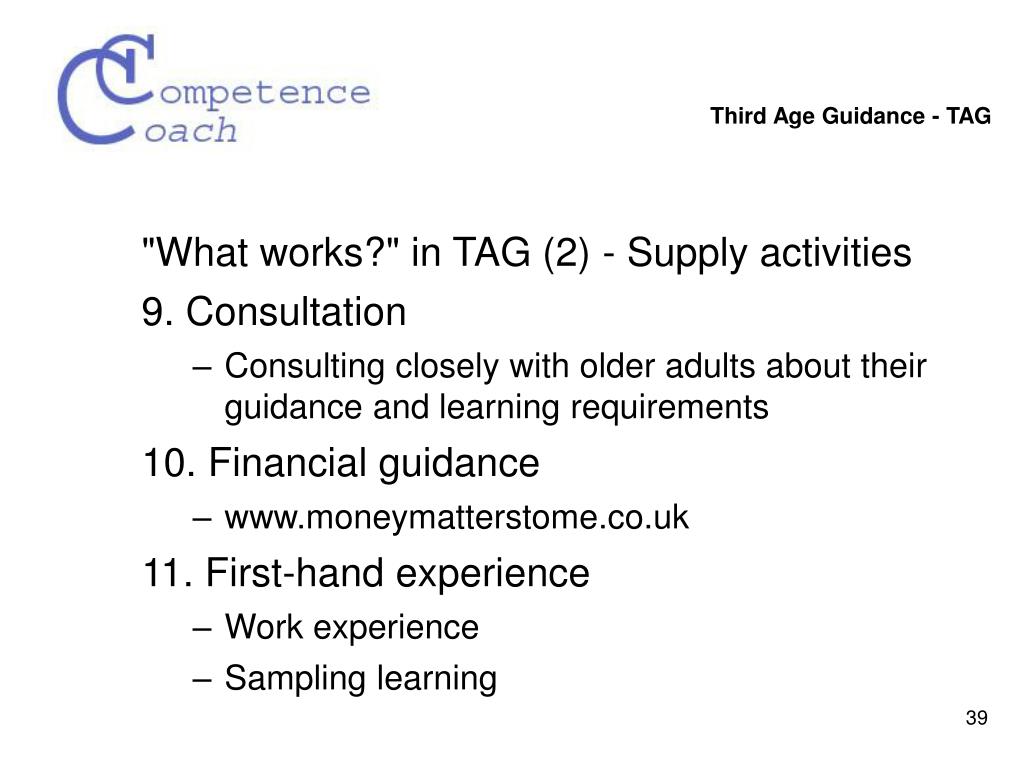 Competence Coach

Third Age Guidance - TAG

"What works?" in TAG (2) - Supply activities

9. Consultation

– Consulting closely with older adults about their guidance and learning requirements

10. Financial guidance

– www.moneymatterstome.co.uk

11. First-hand experience

– Work experience

– Sampling learning

39